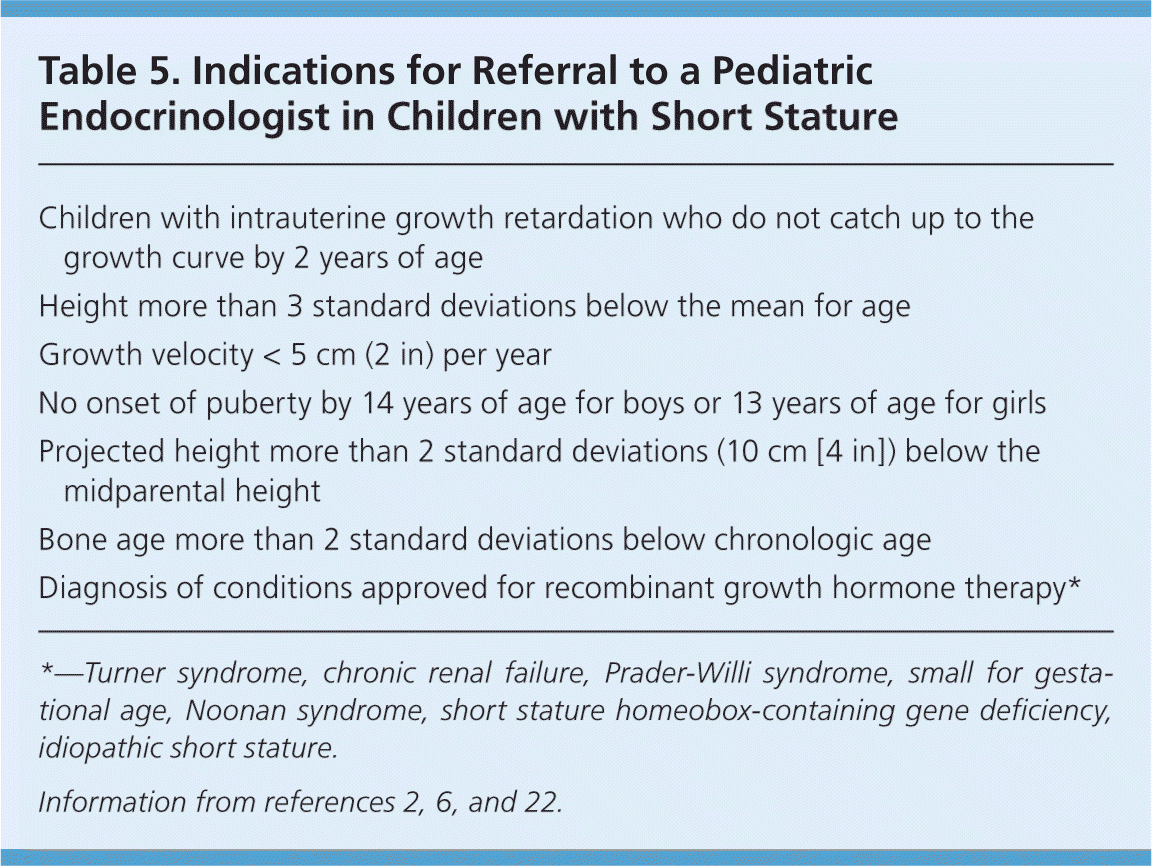 Table 5. Indications for Referral to a Pediatric Endocrinologist in Children with Short Stature

Children with intrauterine growth retardation who do not catch up to the growth curve by 2 years of age

Height more than 3 standard deviations below the mean for age

Growth velocity < 5 cm (2 in) per year

No onset of puberty by 14 years of age for boys or 13 years of age for girls

Projected height more than 2 standard deviations (10 cm [4 in]) below the midparental height

Bone age more than 2 standard deviations below chronologic age

Diagnosis of conditions approved for recombinant growth hormone therapy*

*—Turner syndrome, chronic renal failure, Prader-Willi syndrome, small for gestational age, Noonan syndrome, short stature homeobox-containing gene deficiency, idiopathic short stature.

Information from references 2, 6, and 22.